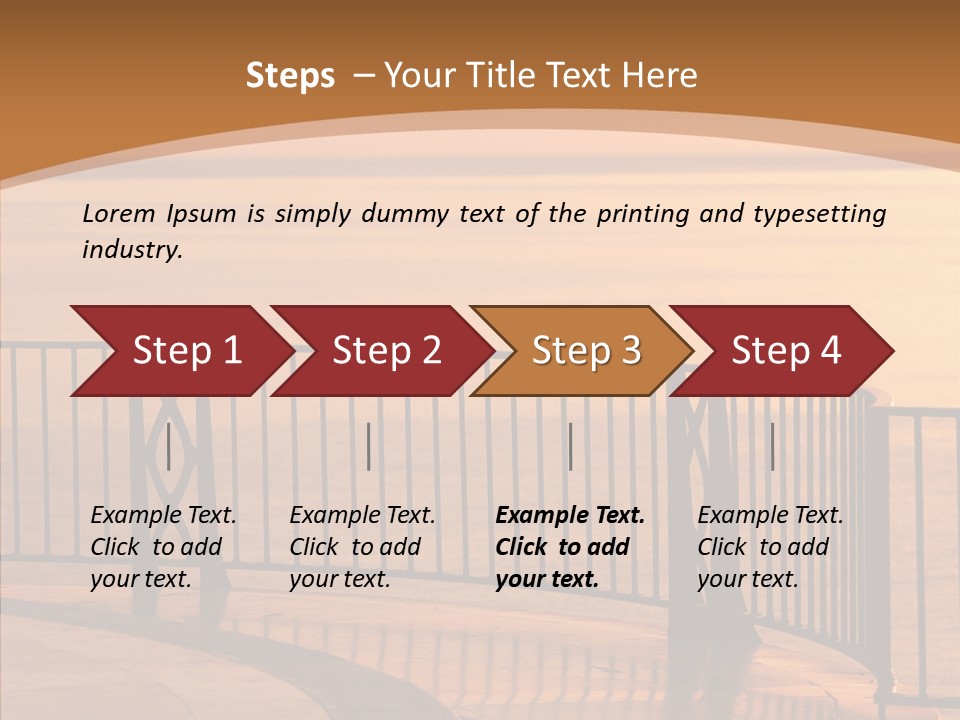 Steps – Your Title Text Here

Lorem Ipsum is simply dummy text of the printing and typesetting industry.

Step 1

Step 2

Step 3

Step 4

Example Text. Click to add your text.

Example Text. Click to add your text.

Example Text. Click to add your text.

Example Text. Click to add your text.